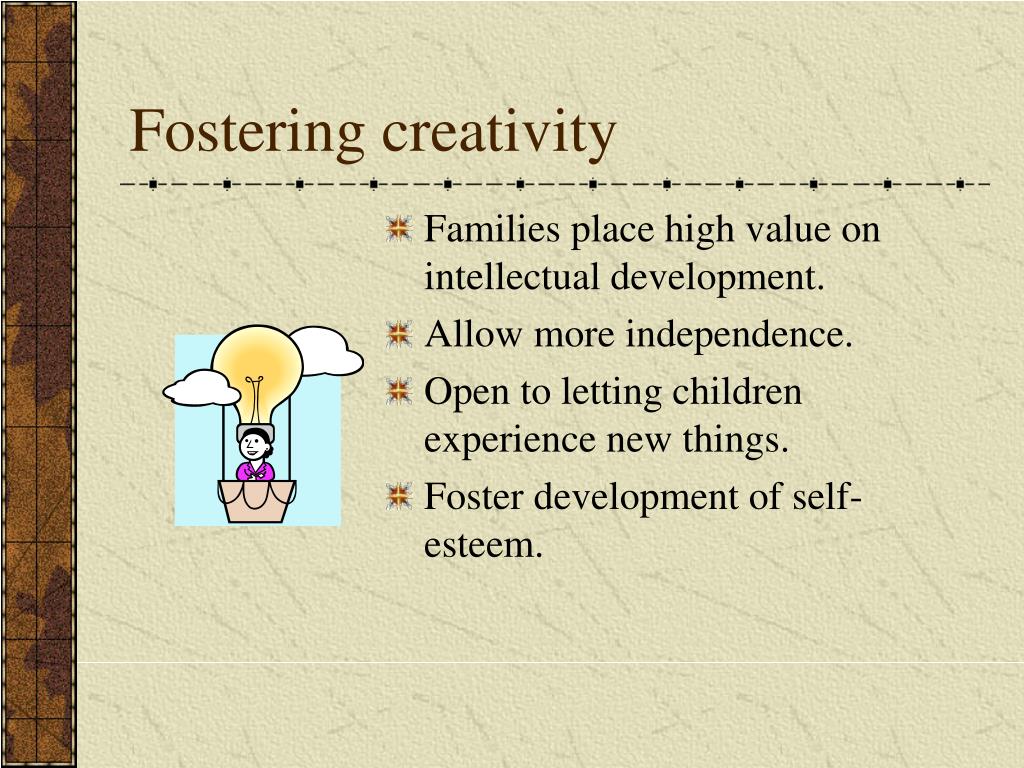 Fostering creativity

Families place high value on intellectual development.

Allow more independence.

Open to letting children experience new things.

Foster development of self-esteem.